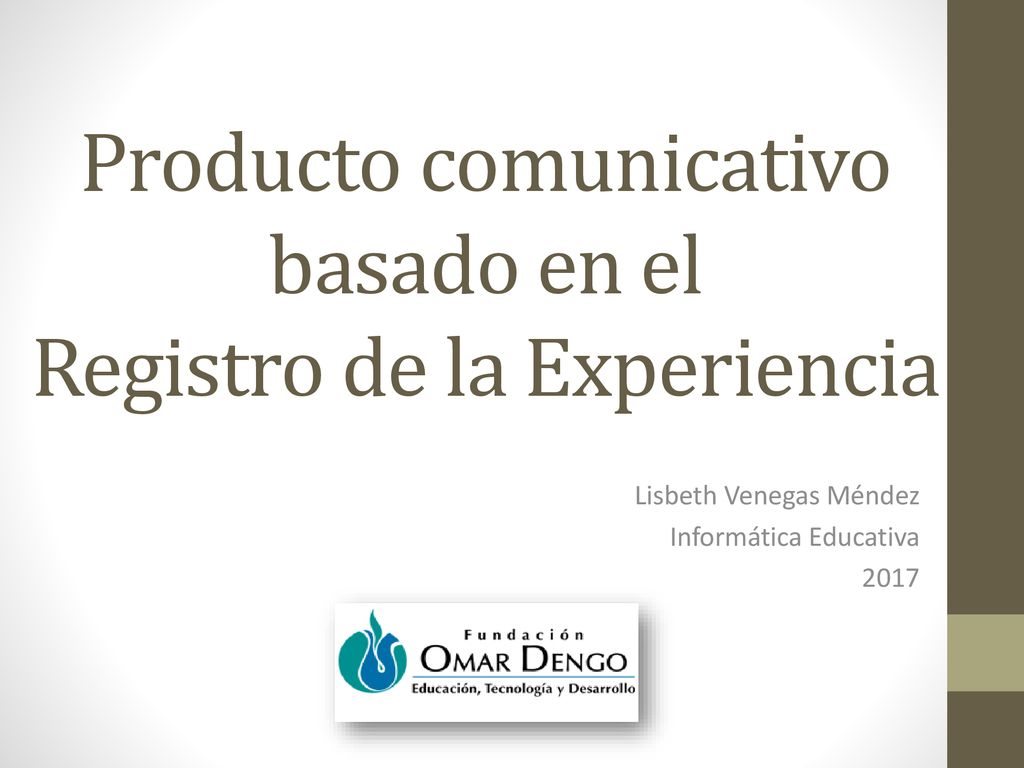 Producto comunicativo basado en el Registro de la Experiencia

Lisbeth Venegas Méndez
Informática Educativa
2017

Fundación
OMAR DENGO
Educación, Tecnología y Desarrollo